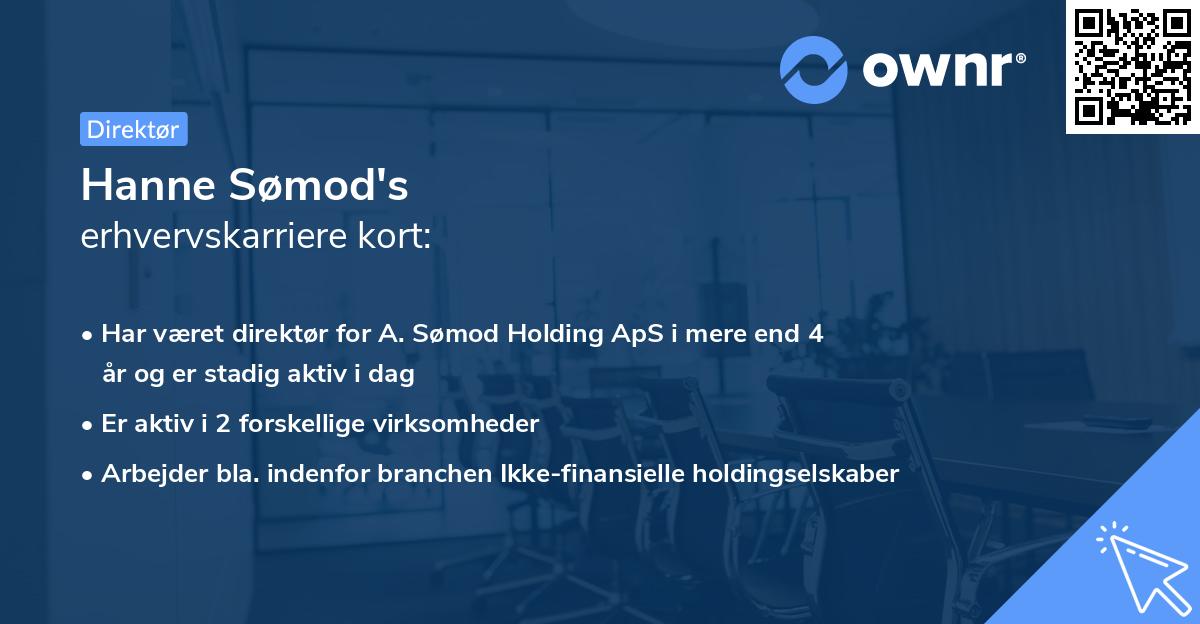 ownr®

Direktør

Hanne Sømod's
erhvervskarriere kort:

• Har været direktør for A. Sømod Holding ApS i mere end 4 år og er stadig aktiv i dag

• Er aktiv i 2 forskellige virksomheder

• Arbejder bla. indenfor branchen Ikke-finansielle holdingselskaber